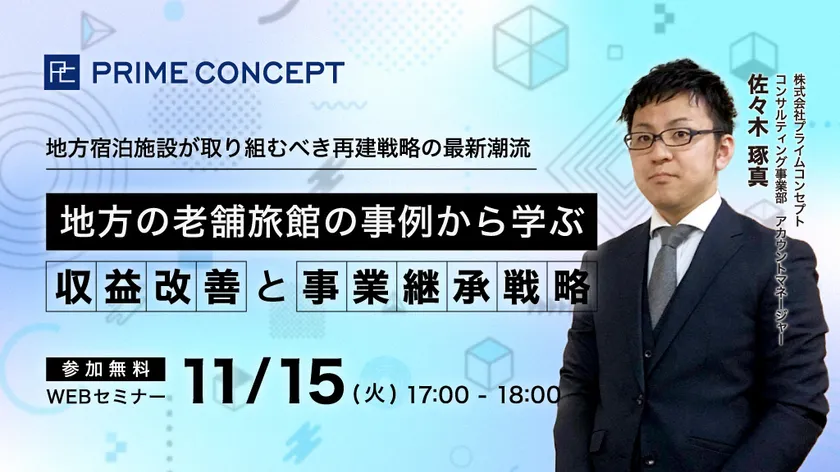 PRIME CONCEPT

地方宿泊施設が取り組むべき再建戦略の最新潮流

地方の老舗旅館の事例から学ぶ

収益改善と事業継承戦略

参加無料
WEBセミナー

11/15（火）17:00 - 18:00

株式会社プライムコンセプト
コンサルティング事業部　アカウントマネージャー

佐々木　琢真